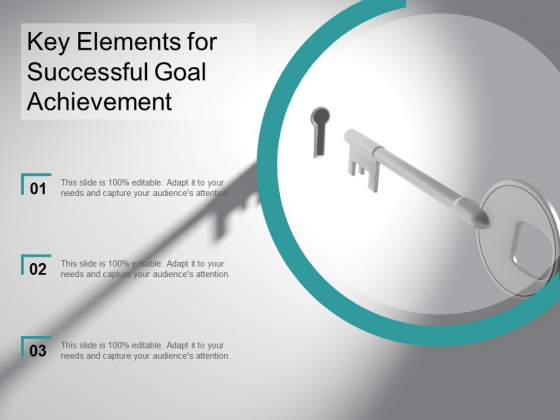 Key Elements for Successful Goal Achievement

01
This slide is 100% editable. Adapt it to your needs and capture your audience's attention.

02
This slide is 100% editable. Adapt it to your needs and capture your audience's attention.

03
This slide is 100% editable. Adapt it to your needs and capture your audience's attention.